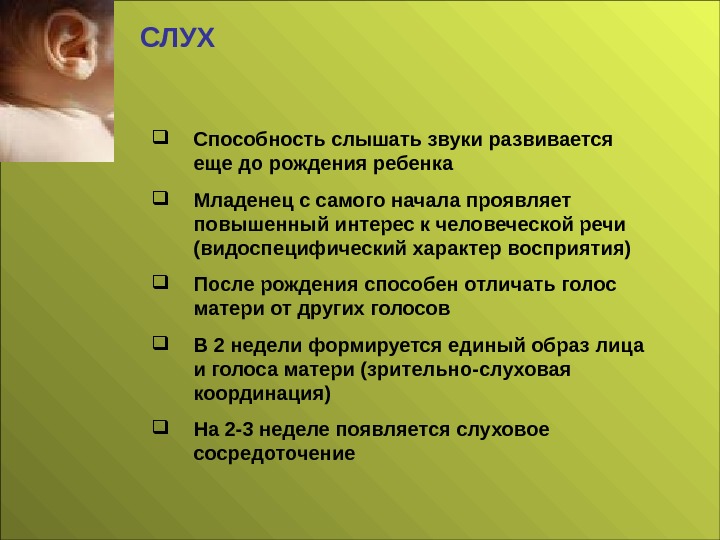 СЛУХ

❑ Способность слышать звуки развивается еще до рождения ребенка

❑ Младенец с самого начала проявляет повышенный интерес к человеческой речи (видоспецифический характер восприятия)

❑ После рождения способен отличать голос матери от других голосов

❑ В 2 недели формируется единый образ лица и голоса матери (зрительно-слуховая координация)

❑ На 2-3 неделе появляется слуховое сосредоточение